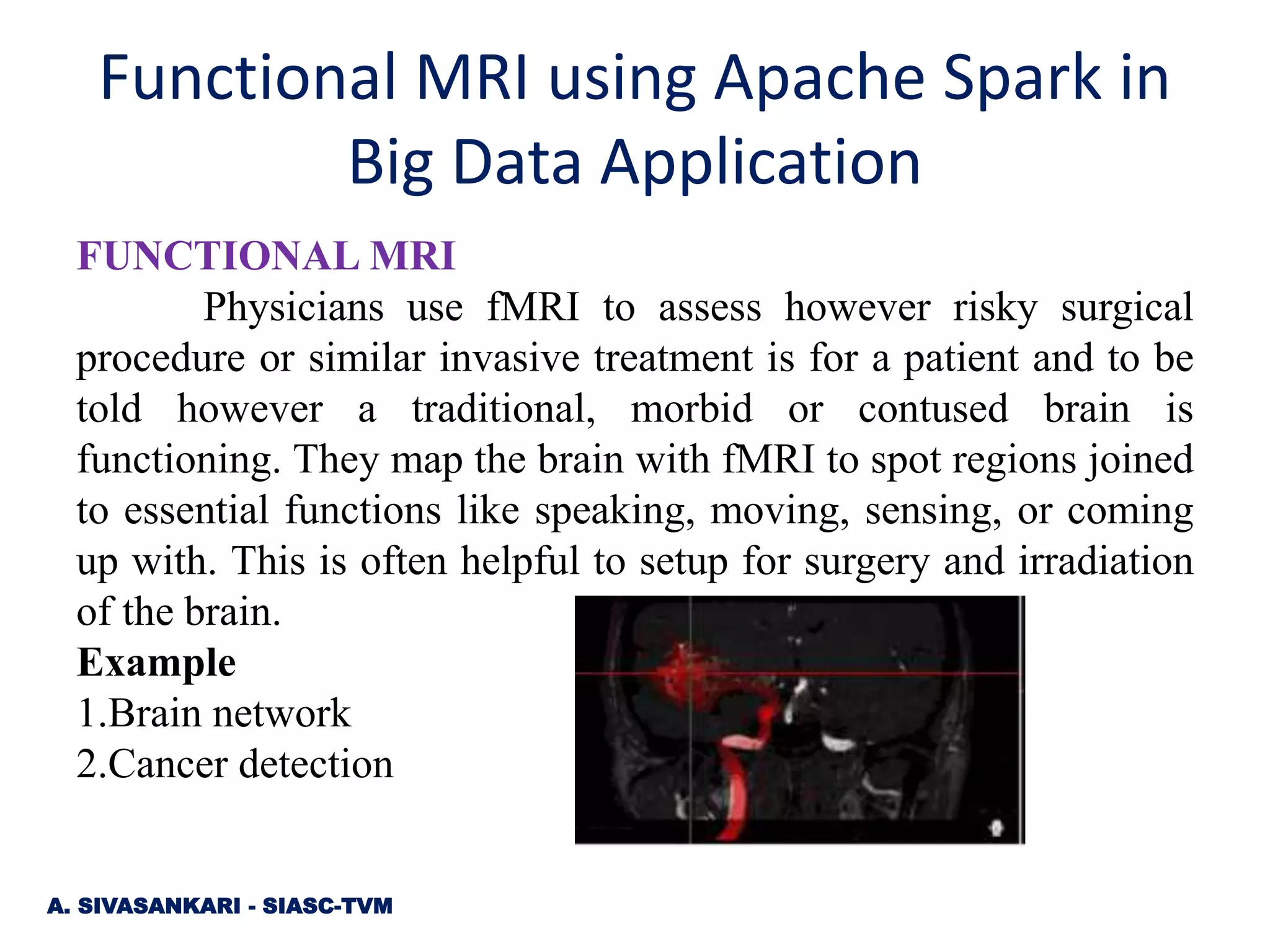 Functional MRI using Apache Spark in Big Data Application

FUNCTIONAL MRI

Physicians use fMRI to assess however risky surgical procedure or similar invasive treatment is for a patient and to be told however a traditional, morbid or contused brain is functioning. They map the brain with fMRI to spot regions joined to essential functions like speaking, moving, sensing, or coming up with. This is often helpful to setup for surgery and irradiation of the brain.

Example

1.Brain network

2.Cancer detection

A. SIVASANKARI - SIASC-TVM